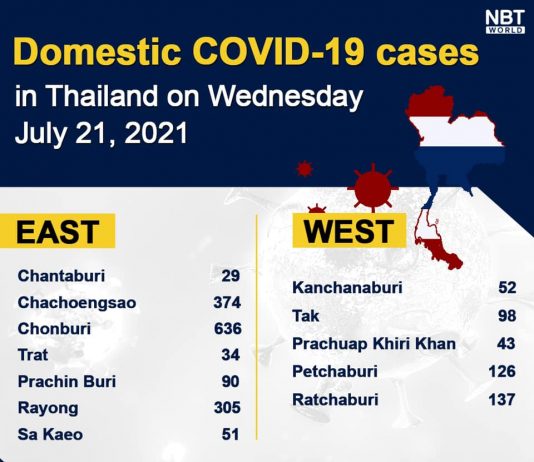 NBT WORLD

Domestic COVID-19 cases in Thailand on Wednesday July 21, 2021

EAST

| | |
|---|---|
| Chantaburi | 29 |
| Chachoengsao | 374 |
| Chonburi | 636 |
| Trat | 34 |
| Prachin Buri | 90 |
| Rayong | 305 |
| Sa Kaeo | 51 |

WEST

| | |
|---|---|
| Kanchanaburi | 52 |
| Tak | 98 |
| Prachuap Khiri Khan | 43 |
| Petchaburi | 126 |
| Ratchaburi | 137 |